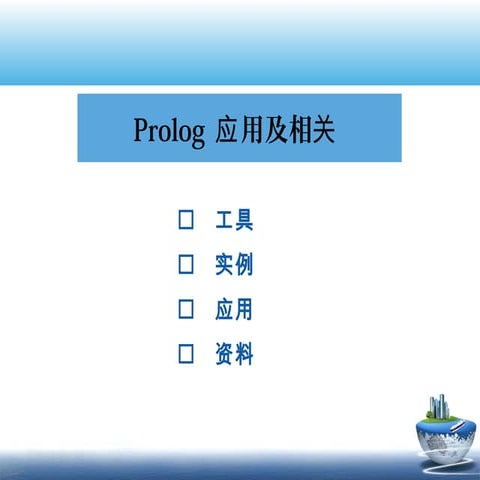 Prolog 应用及相关

☐ 工具

☐ 实例

☐ 应用

☐ 资料